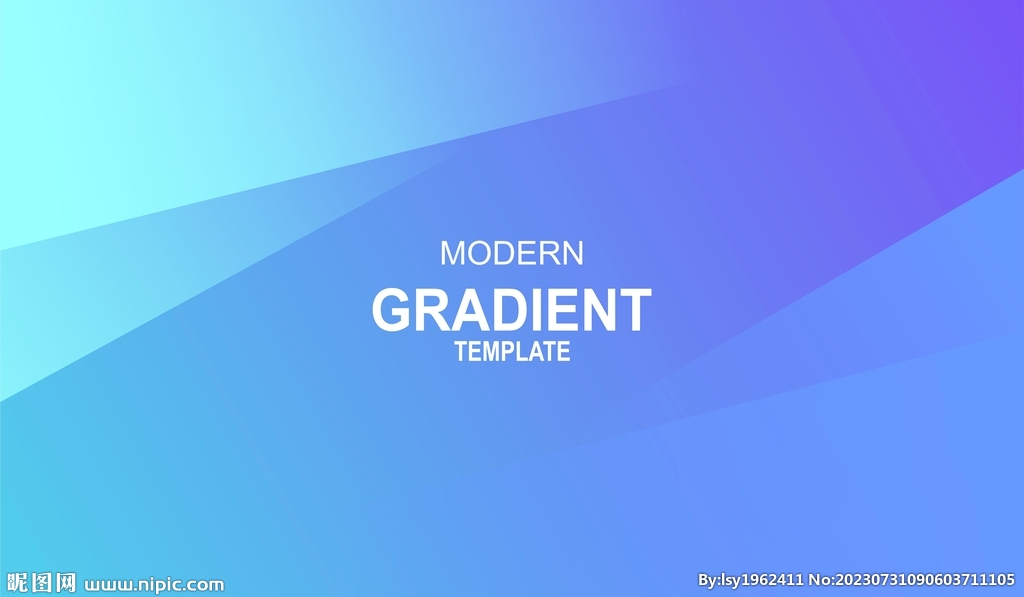 MODERN
GRADIENT
TEMPLATE

昵图网 www.nipic.com

By:lsy1962411 No:20230731090603711105